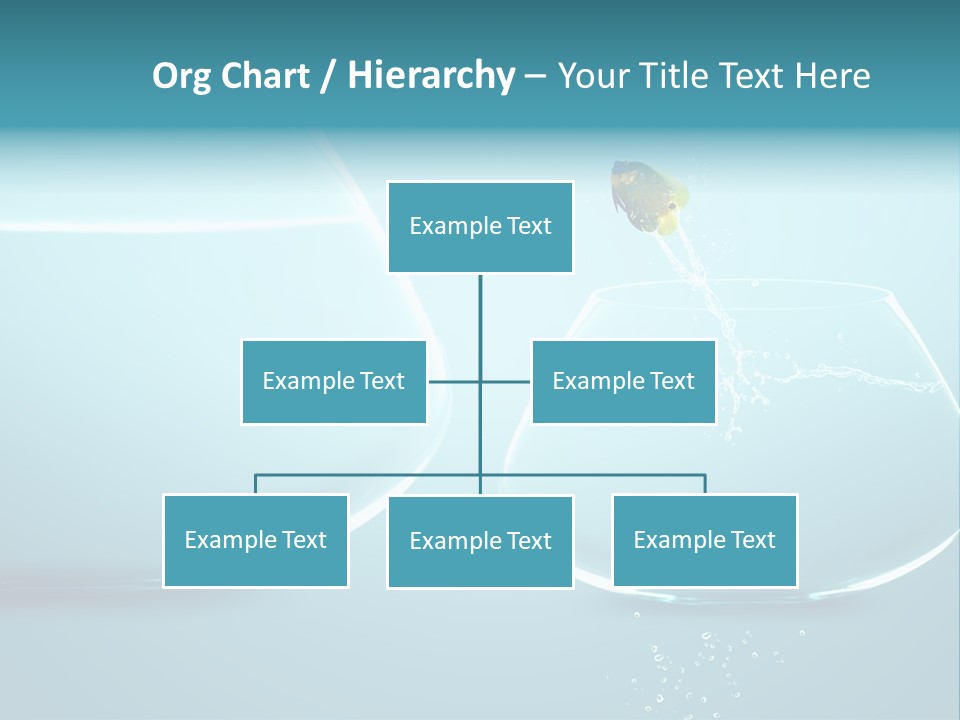 Org Chart / Hierarchy – Your Title Text Here

Example Text

Example Text

Example Text

Example Text

Example Text

Example Text